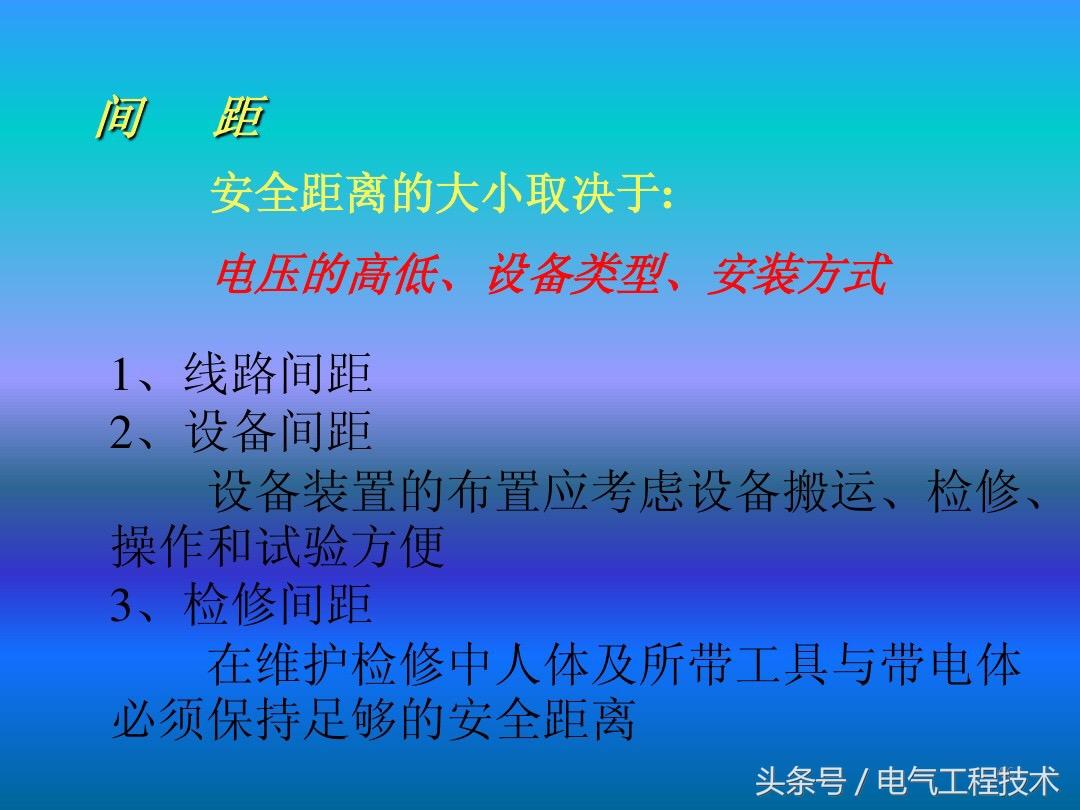 间　距

安全距离的大小取决于:

电压的高低、设备类型、安装方式

1、线路间距
2、设备间距

设备装置的布置应考虑设备搬运、检修、操作和试验方便

3、检修间距

在维护检修中人体及所带工具与带电体必须保持足够的安全距离

头条号 / 电气工程技术